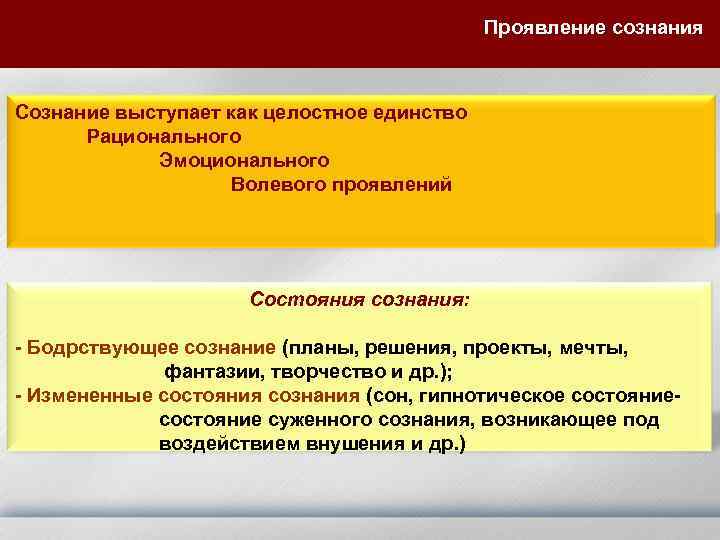 Проявление сознания

Сознание выступает как целостное единство
Рационального
Эмоционального
Волевого проявлений

Состояния сознания:

- Бодрствующее сознание (планы, решения, проекты, мечты, фантазии, творчество и др.);
- Измененные состояния сознания (сон, гипнотическое состояние- состояние суженного сознания, возникающее под воздействием внушения и др.)